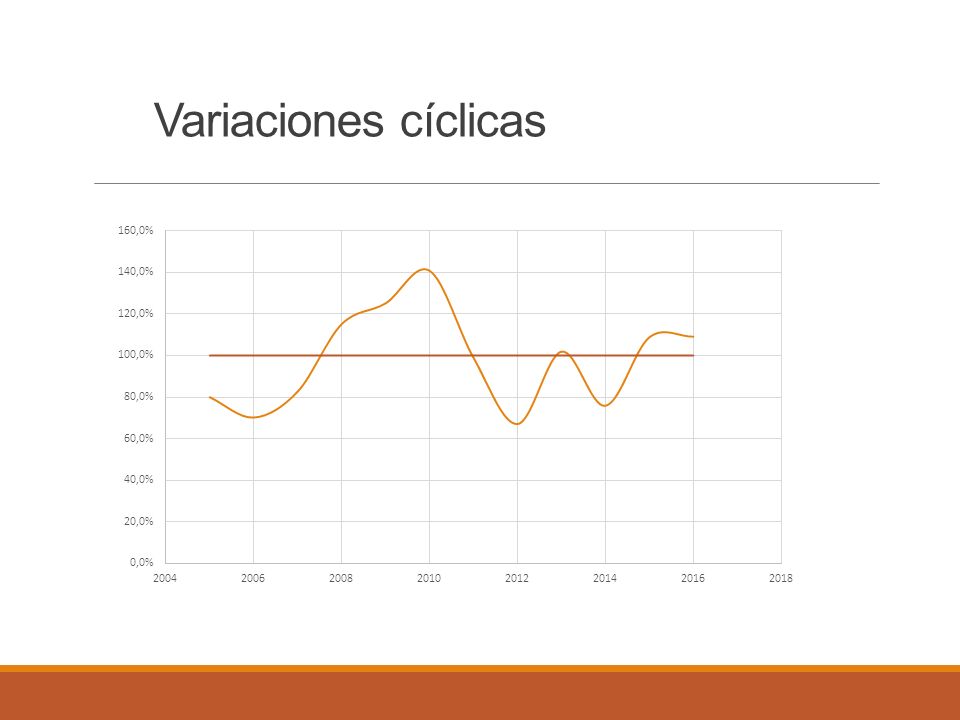 Variaciones cíclicas

160,0%
140,0%
120,0%
100,0%
80,0%
60,0%
40,0%
20,0%
0,0%

2004 2006 2008 2010 2012 2014 2016 2018